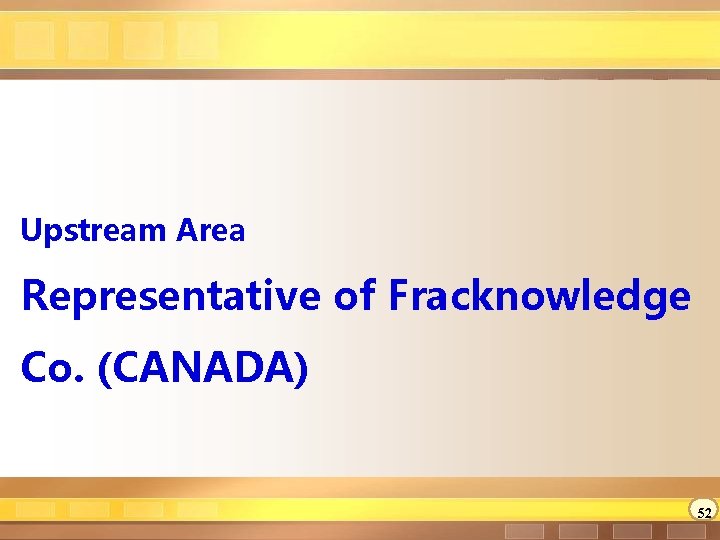 Upstream Area

Representative of Fracknowledge Co. (CANADA)

52